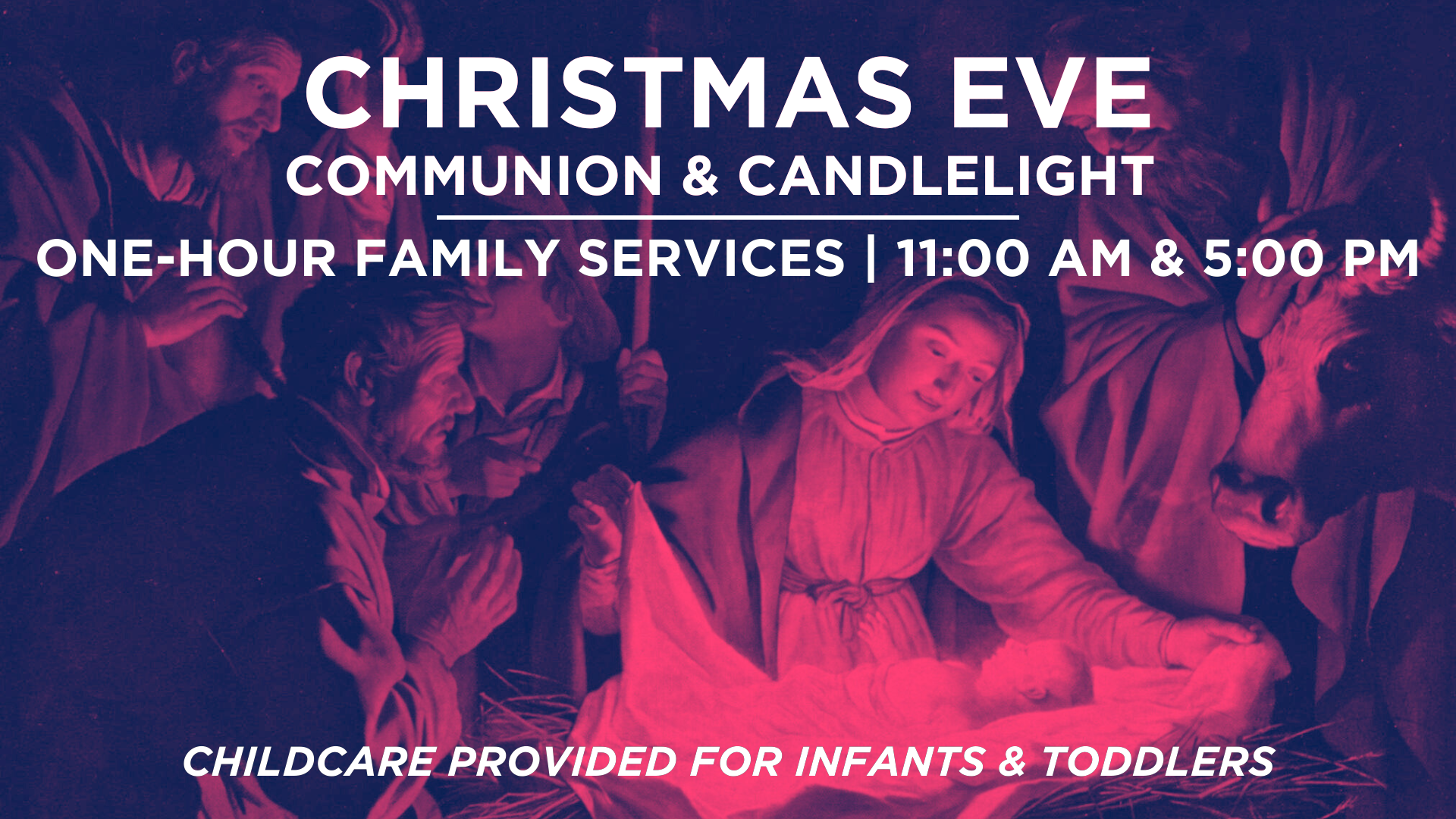 CHRISTMAS EVE
COMMUNION & CANDLELIGHT

ONE-HOUR FAMILY SERVICES | 11:00 AM & 5:00 PM

CHILDCARE PROVIDED FOR INFANTS & TODDLERS